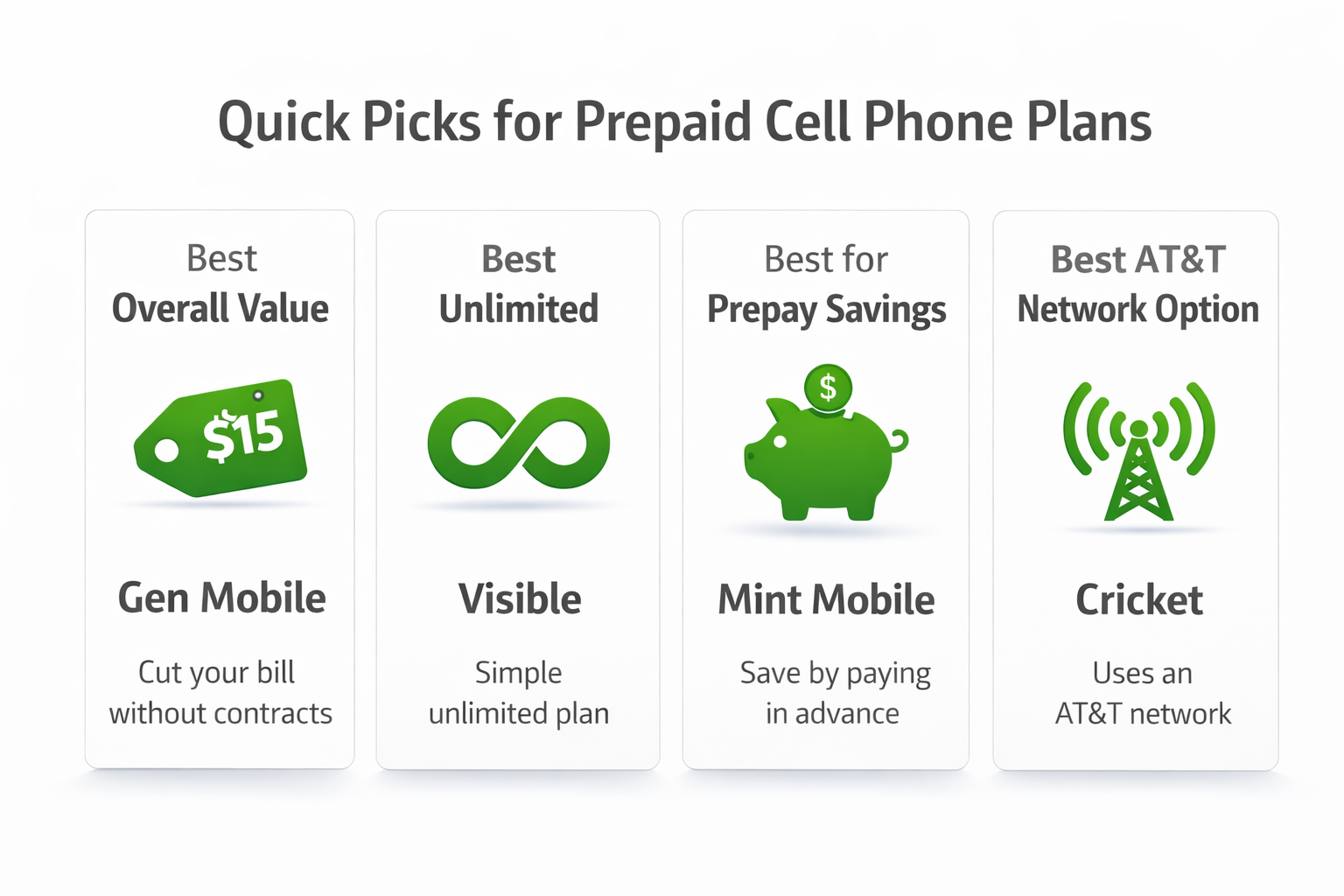 Quick Picks for Prepaid Cell Phone Plans

Best
Overall Value

$15

Gen Mobile

Cut your bill without contracts

Best
Unlimited

Visible

Simple unlimited plan

Best for
Prepay Savings

$

Mint Mobile

Save by paying in advance

Best AT&T
Network Option

Cricket

Uses an AT&T network